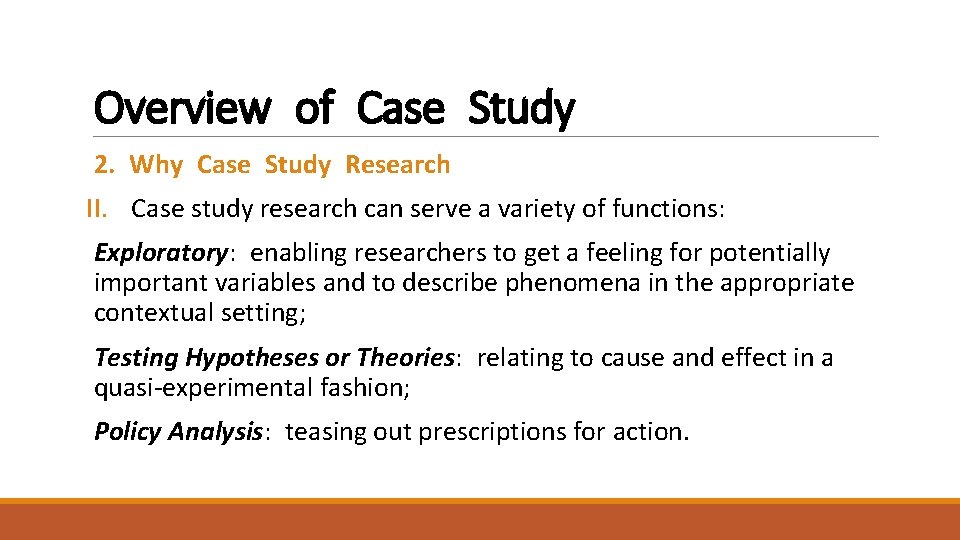 Overview of Case Study

2. Why Case Study Research

II. Case study research can serve a variety of functions:

Exploratory: enabling researchers to get a feeling for potentially important variables and to describe phenomena in the appropriate contextual setting;

Testing Hypotheses or Theories: relating to cause and effect in a quasi-experimental fashion;

Policy Analysis: teasing out prescriptions for action.